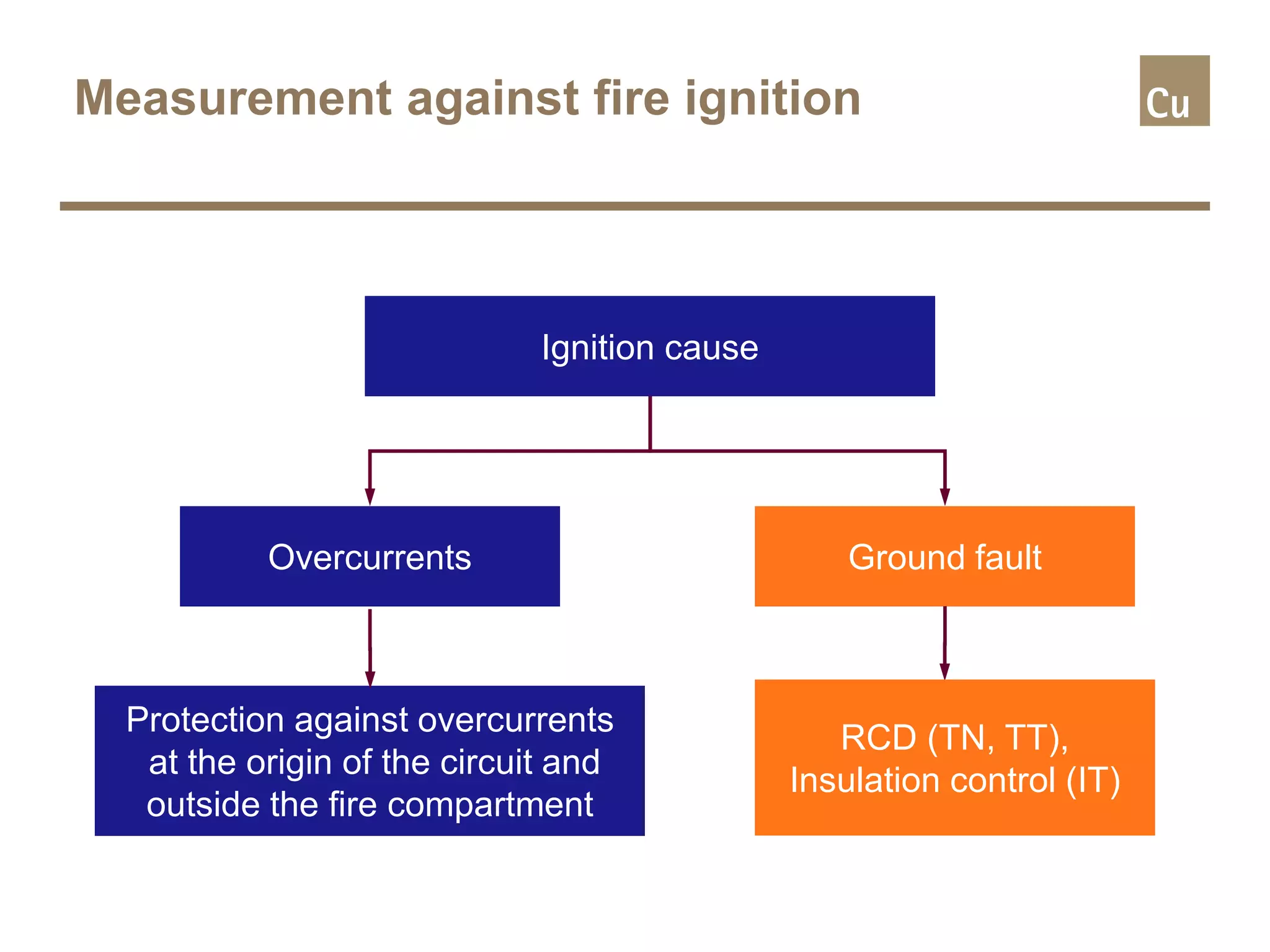 Measurement against fire ignition

Cu

Ignition cause

Overcurrents

Ground fault

Protection against overcurrents at the origin of the circuit and outside the fire compartment

RCD (TN, TT), Insulation control (IT)